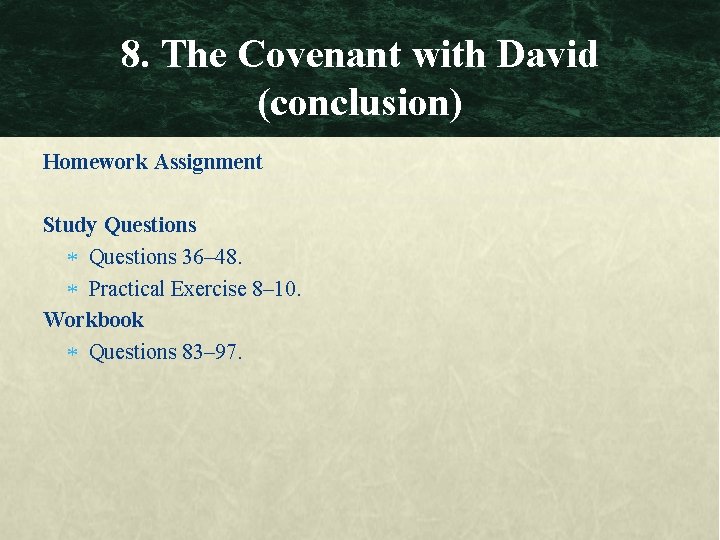 8. The Covenant with David (conclusion)

Homework Assignment

Study Questions

* Questions 36–48.
* Practical Exercise 8–10.

Workbook

* Questions 83–97.